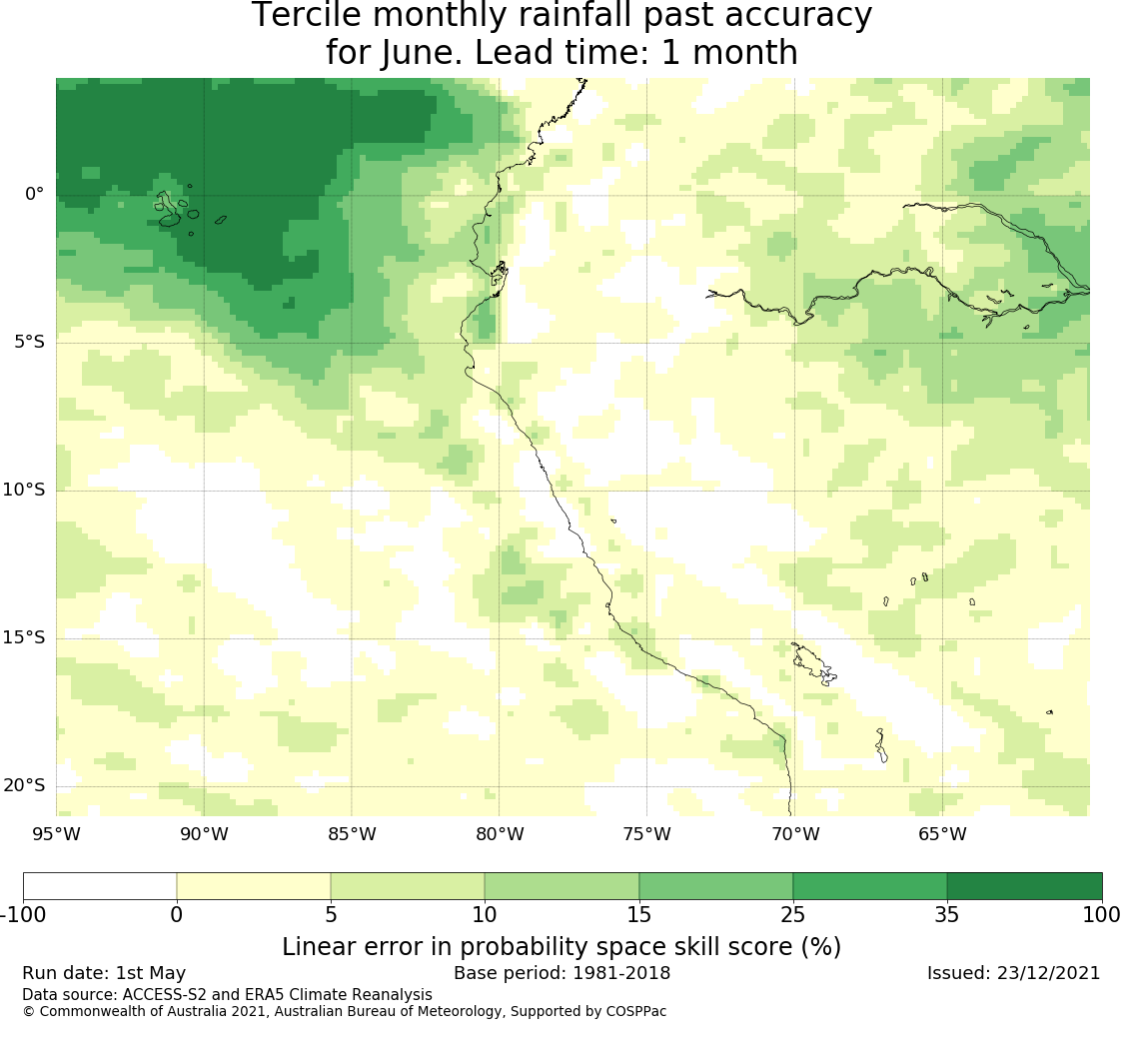 Tercile monthly rainfall past accuracy
for June. Lead time: 1 month

0°
5°S
10°S
15°S
20°S

95°W 90°W 85°W 80°W 75°W 70°W 65°W

-100 0 5 10 15 25 35 100

Linear error in probability space skill score (%)

Run date: 1st May
Base period: 1981-2018
Issued: 23/12/2021

Data source: ACCESS-S2 and ERA5 Climate Reanalysis
© Commonwealth of Australia 2021, Australian Bureau of Meteorology, Supported by COSPPac